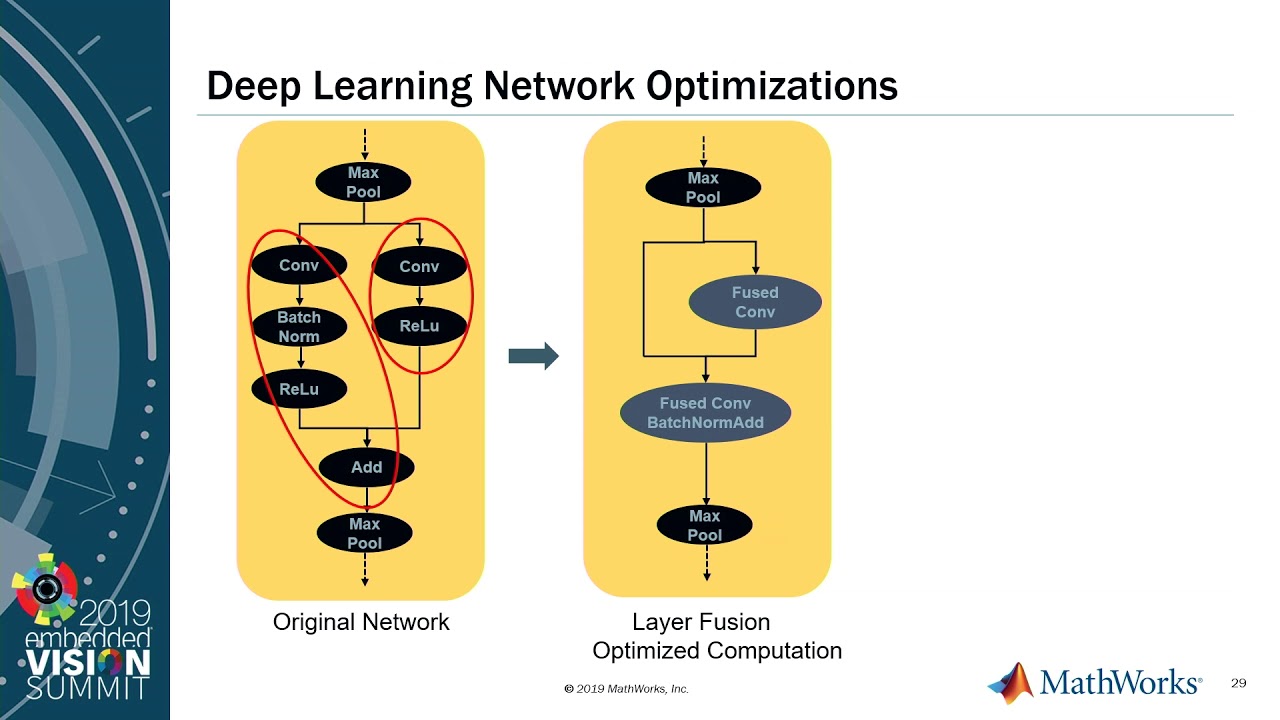 Deep Learning Network Optimizations

Max Pool

Conv

Batch Norm

ReLu

Conv

ReLu

Add

Max Pool

Original Network

Max Pool

Fused Conv

Fused Conv BatchNormAdd

Max Pool

Layer Fusion
Optimized Computation

2019 embedded VISION SUMMIT

© 2019 MathWorks, Inc.

MathWorks®

29